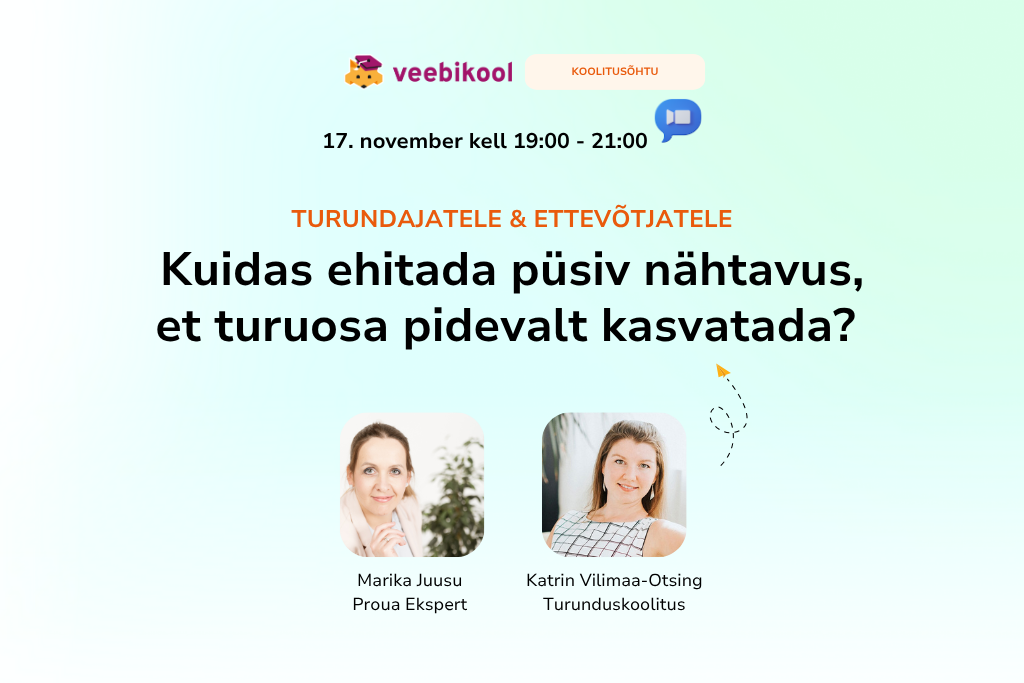 veebikool

KOOLITUSÕHTU

17. november kell 19:00 - 21:00

TURUNDAJATELE & ETTEVÕTJATELE

Kuidas ehitada püsiv nähtavus, et turuosa pidevalt kasvatada?

Marika Juusu
Proua Ekspert

Katrin Vilimaa-Otsing
Turunduskoolitus